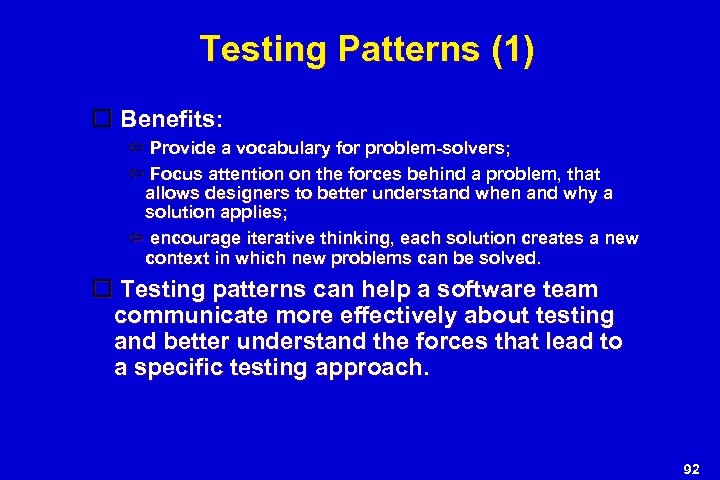 Testing Patterns (1)

Benefits:

Provide a vocabulary for problem-solvers;

Focus attention on the forces behind a problem, that allows designers to better understand when and why a solution applies;

encourage iterative thinking, each solution creates a new context in which new problems can be solved.

Testing patterns can help a software team communicate more effectively about testing and better understand the forces that lead to a specific testing approach.

92